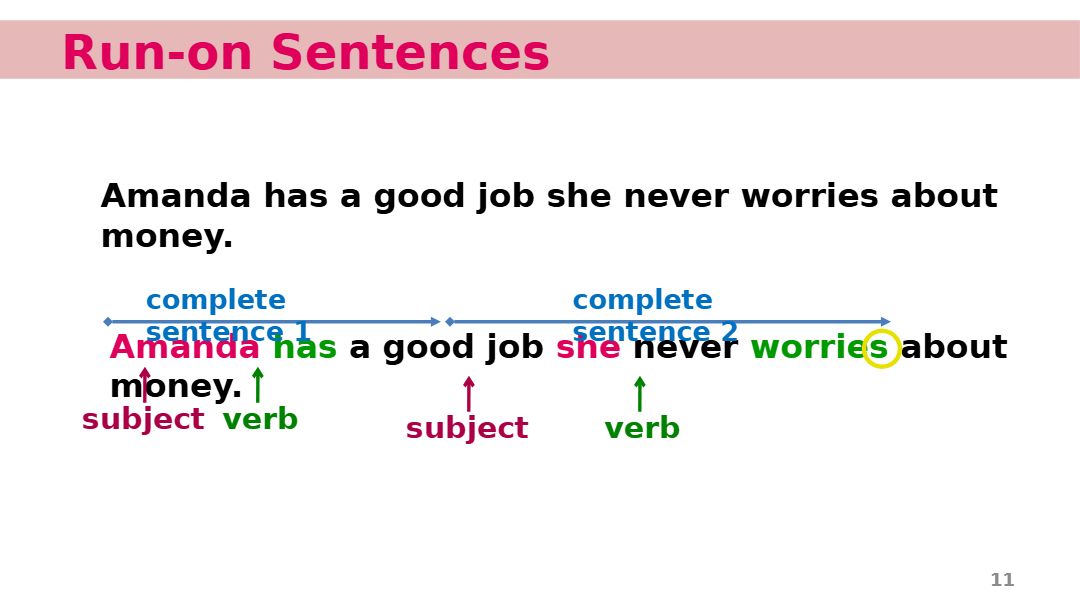 Run-on Sentences

Amanda has a good job she never worries about money.

complete sentence 1

complete sentence 2

Amanda has a good job she never worries about money.

subject verb

subject

verb

11